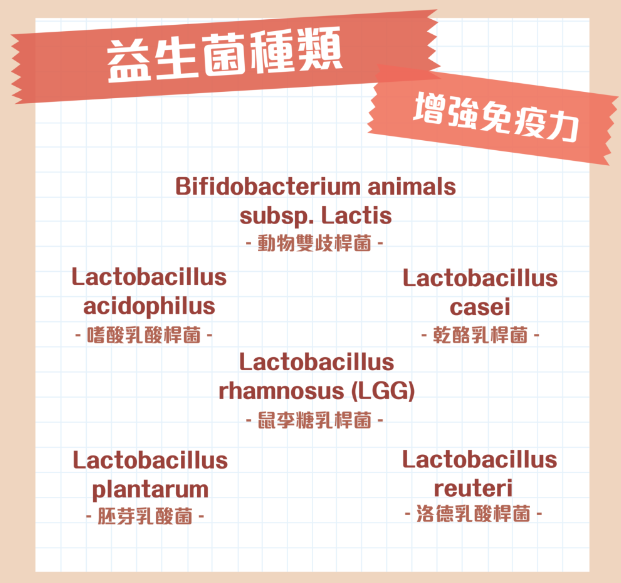 益生菌種類

增強免疫力

Bifidobacterium animals subsp. Lactis
- 動物雙歧桿菌 -

Lactobacillus acidophilus
- 嗜酸乳酸桿菌 -

Lactobacillus casei
- 乾酪乳桿菌 -

Lactobacillus rhamnosus (LGG)
- 鼠李糖乳桿菌 -

Lactobacillus plantarum
- 胚芽乳酸菌 -

Lactobacillus reuteri
- 洛德乳酸桿菌 -